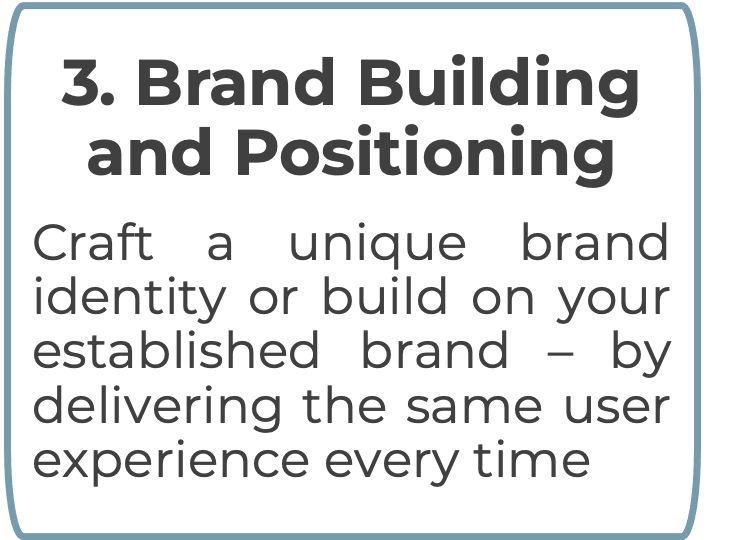 3. Brand Building and Positioning

Craft a unique brand identity or build on your established brand – by delivering the same user experience every time